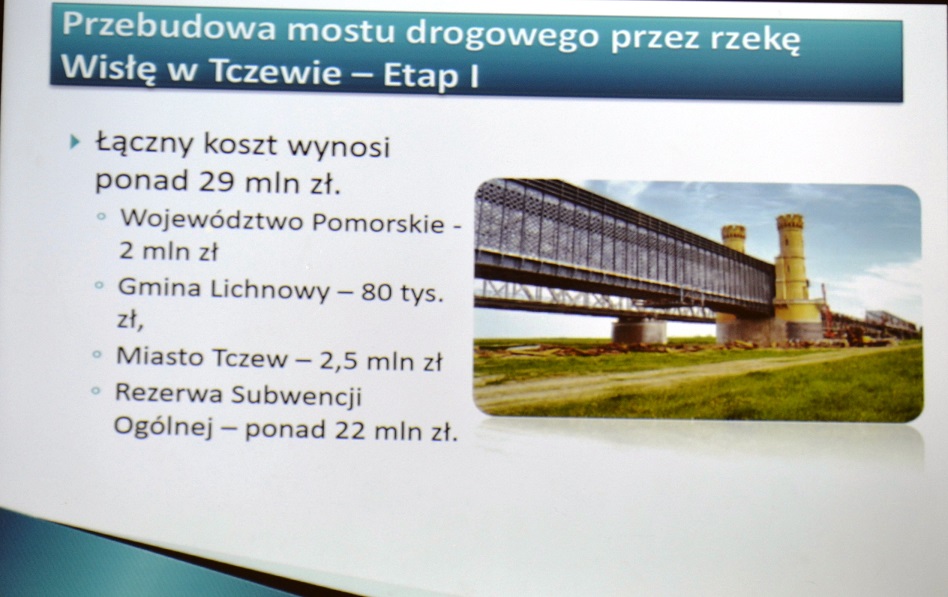 Przebudowa mostu drogowego przez rzekę Wisłę w Tczewie – Etap I

Łączny koszt wynosi ponad 29 mln zł.

Województwo Pomorskie - 2 mln zł

Gmina Lichnowy – 80 tys. zł,

Miasto Tczew – 2,5 mln zł

Rezerwa Subwencji Ogólnej – ponad 22 mln zł.